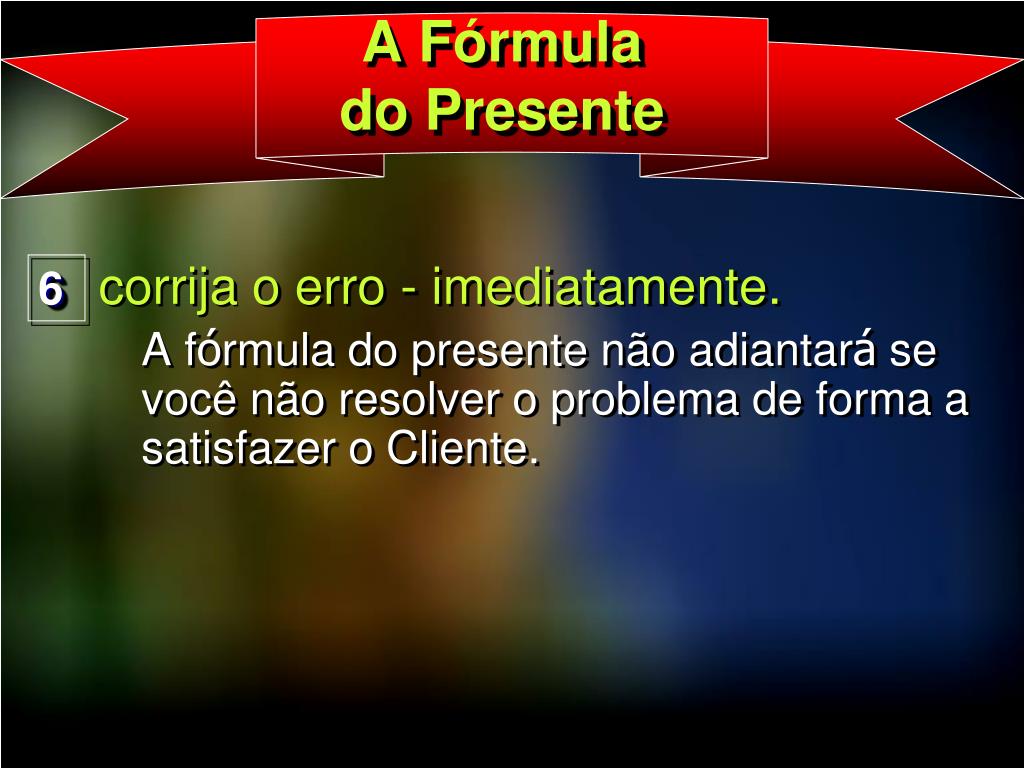 A Fórmula
do Presente

6 corrija o erro - imediatamente.

A fórmula do presente não adiantará se você não resolver o problema de forma a satisfazer o Cliente.